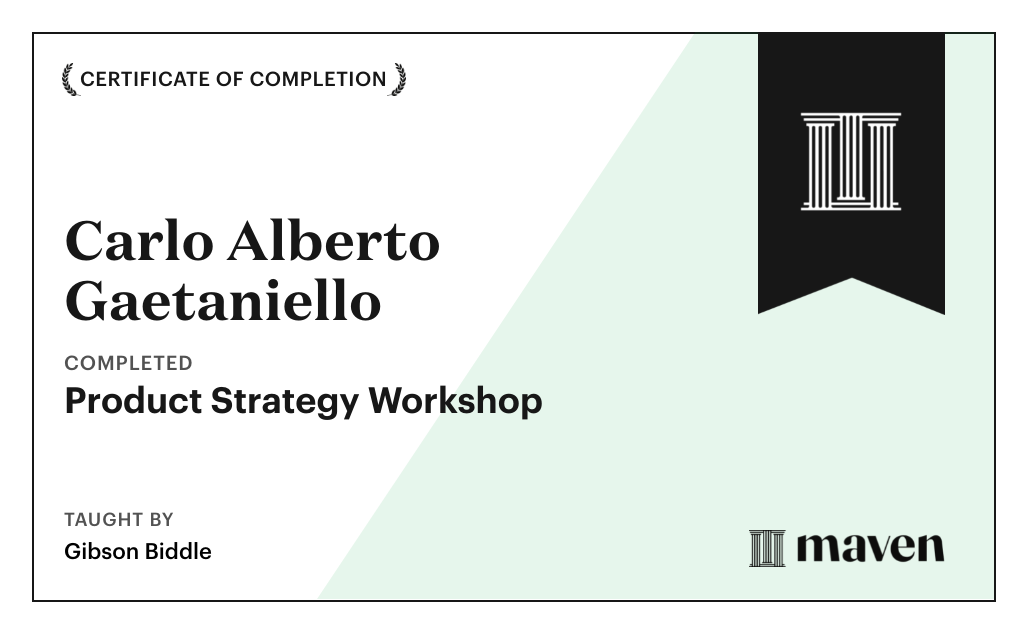 CERTIFICATE OF COMPLETION

Carlo Alberto Gaetaniello

COMPLETED

Product Strategy Workshop

TAUGHT BY

Gibson Biddle

maven